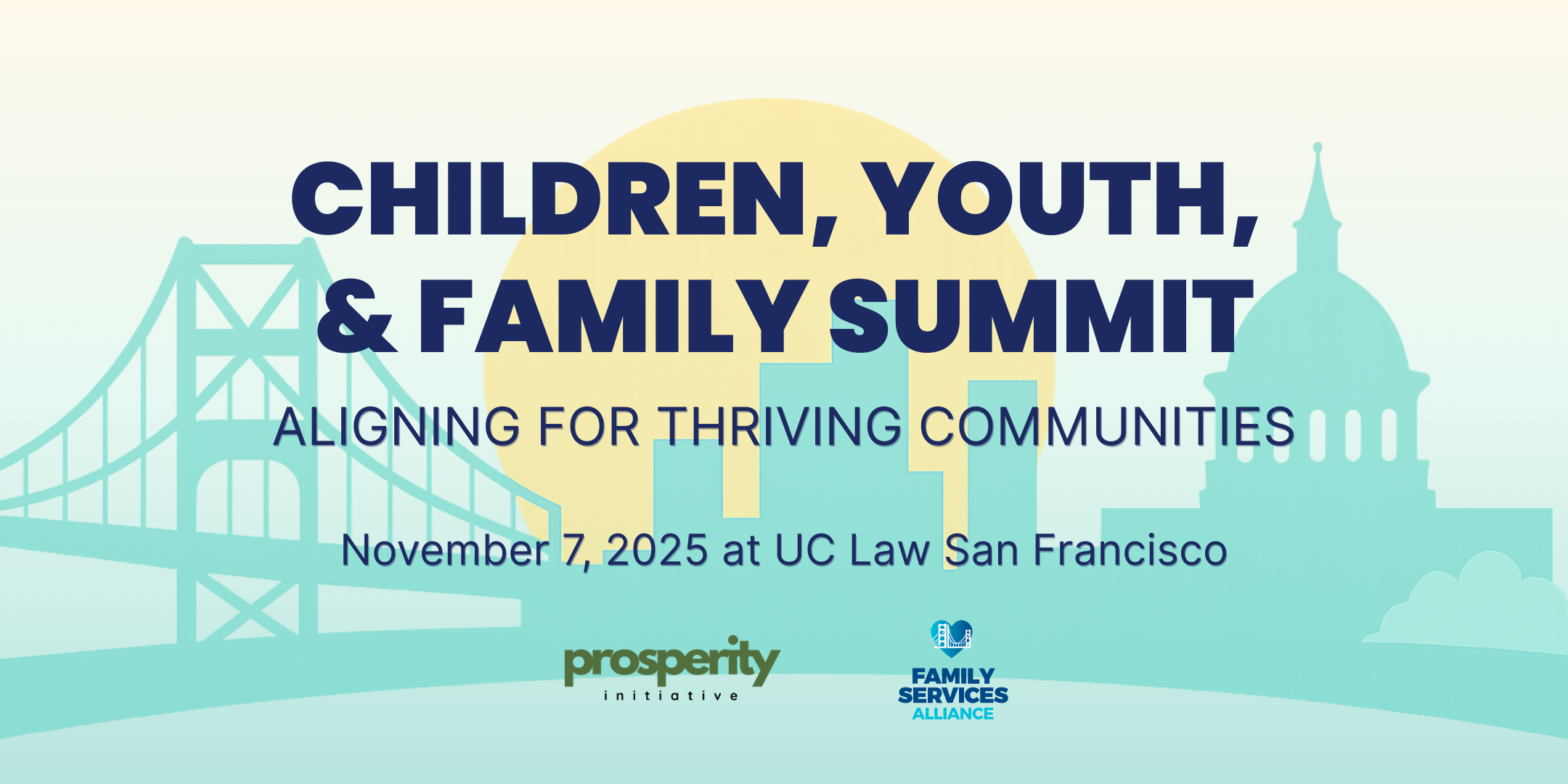 CHILDREN, YOUTH, & FAMILY SUMMIT

ALIGNING FOR THRIVING COMMUNITIES

November 7, 2025 at UC Law San Francisco

prosperity initiative

FAMILY SERVICES ALLIANCE